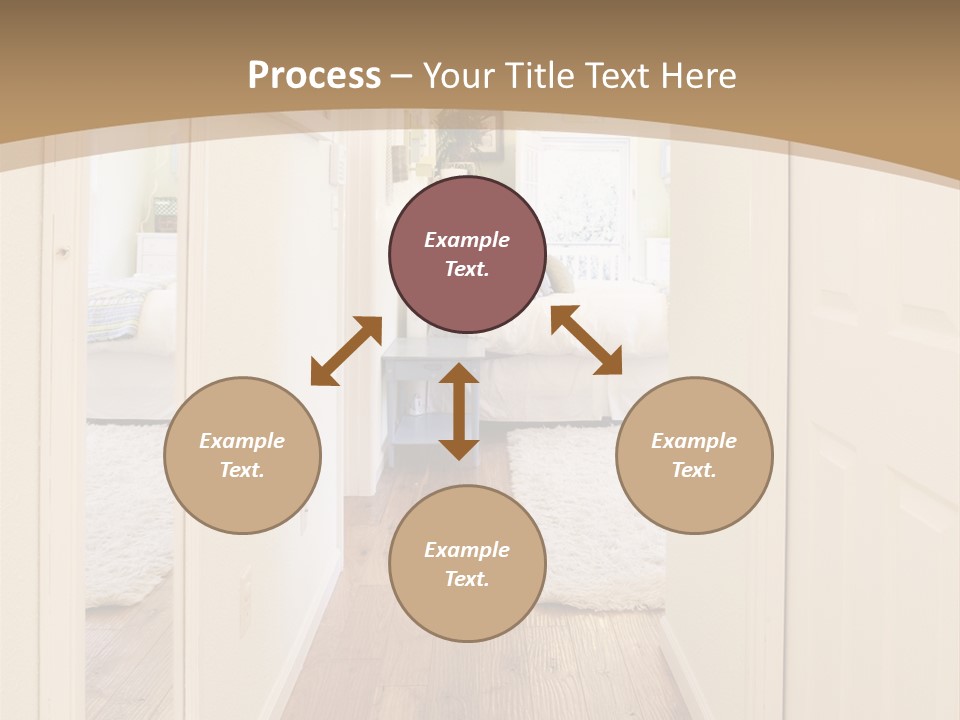 Process – Your Title Text Here

Example Text.

Example Text.

Example Text.

Example Text.